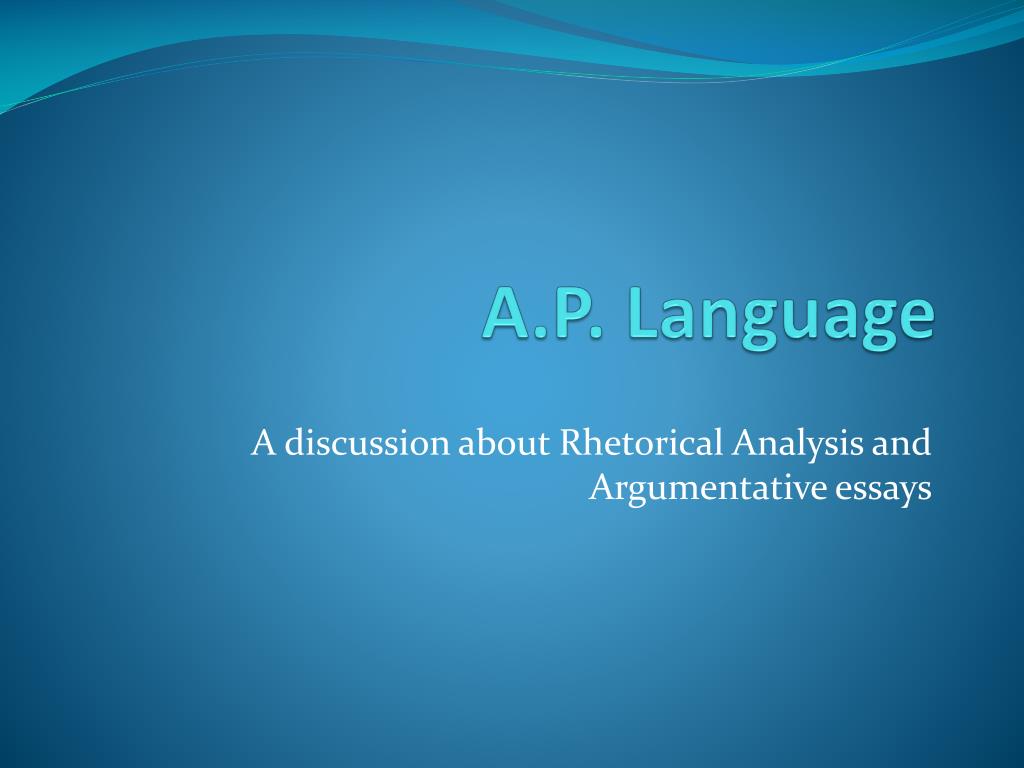 A.P. Language

A discussion about Rhetorical Analysis and Argumentative essays